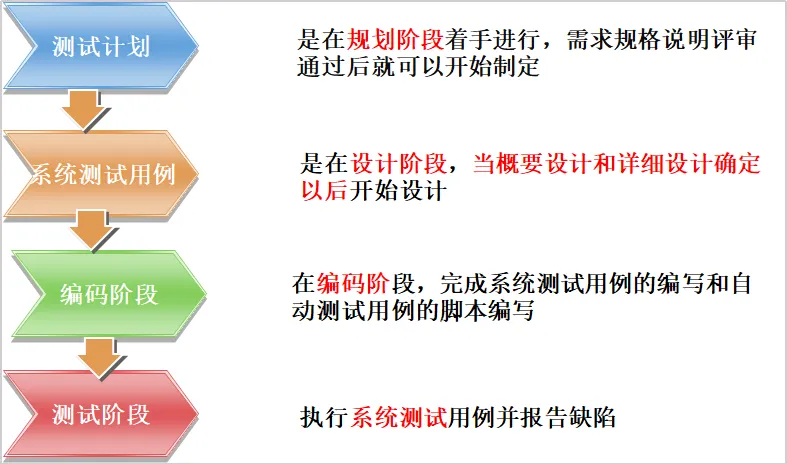 测试计划

是在规划阶段着手进行，需求规格说明评审通过后就可以开始制定

系统测试用例

是在设计阶段，当概要设计和详细设计确定以后开始设计

编码阶段

在编码阶段，完成系统测试用例的编写和自动测试用例的脚本编写

测试阶段

执行系统测试用例并报告缺陷